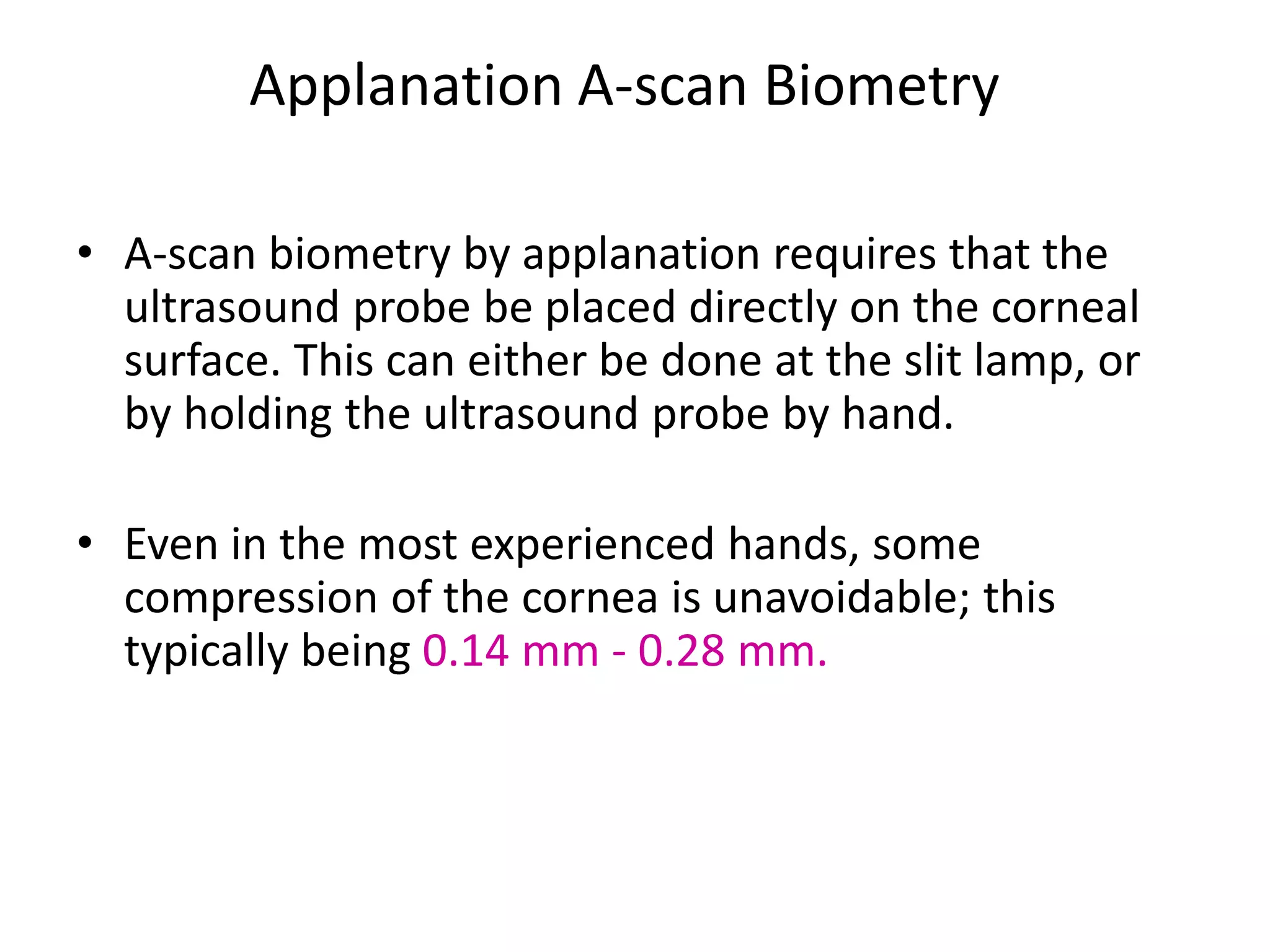 Applanation A-scan Biometry

• A-scan biometry by applanation requires that the ultrasound probe be placed directly on the corneal surface. This can either be done at the slit lamp, or by holding the ultrasound probe by hand.

• Even in the most experienced hands, some compression of the cornea is unavoidable; this typically being 0.14 mm - 0.28 mm.